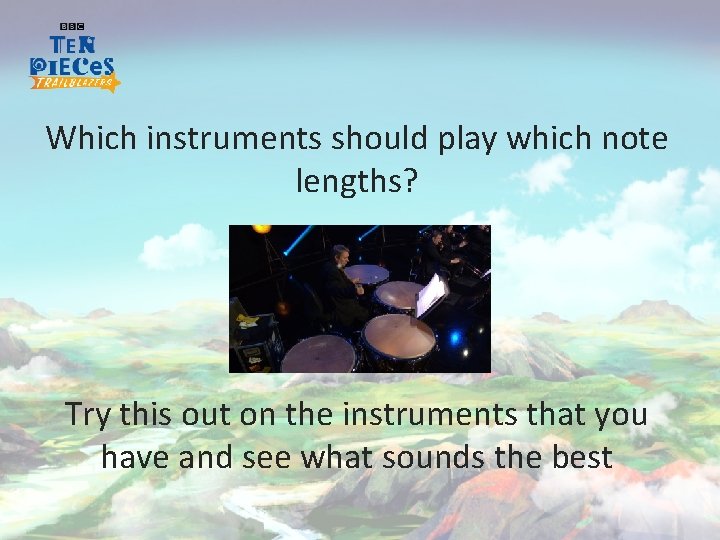 BBC
TEN PIECES
TRAILBLAZERS

Which instruments should play which note lengths?

Try this out on the instruments that you have and see what sounds the best